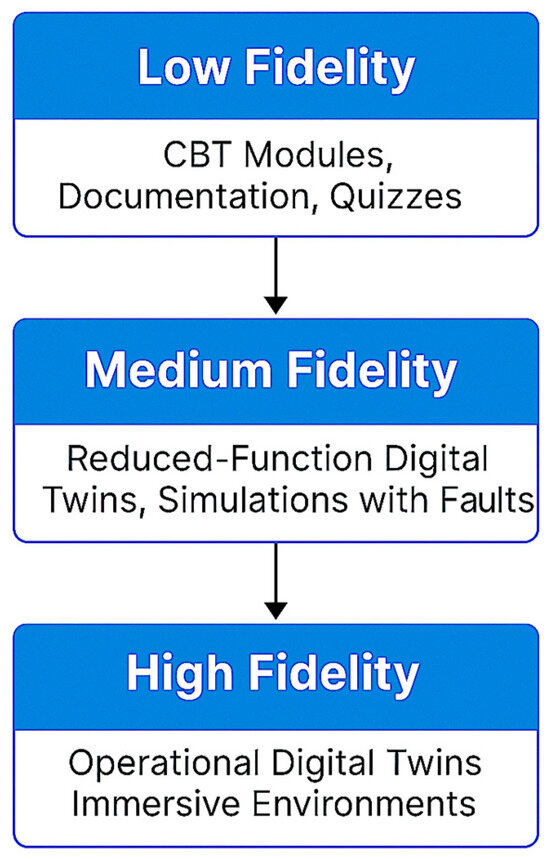 Low Fidelity

CBT Modules, Documentation, Quizzes

Medium Fidelity

Reduced-Function Digital Twins, Simulations with Faults

High Fidelity

Operational Digital Twins Immersive Environments